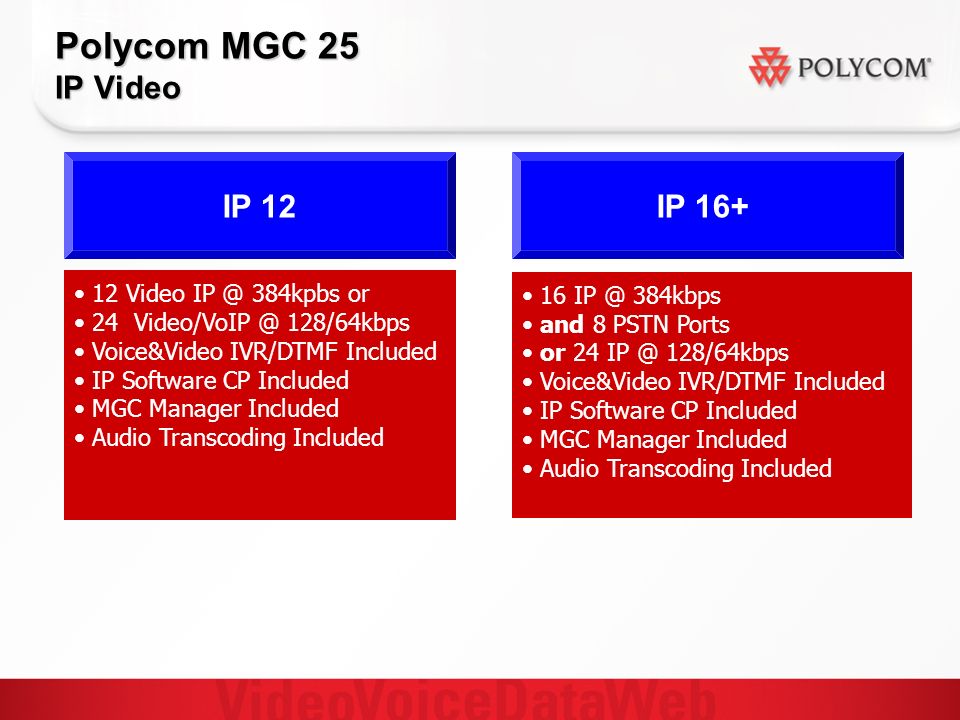 Polycom MGC 25
IP Video

POLYCOM®

IP 12

• 12 Video IP @ 384kpbs or
• 24 Video/VoIP @ 128/64kbps
• Voice&Video IVR/DTMF Included
• IP Software CP Included
• MGC Manager Included
• Audio Transcoding Included

IP 16+

• 16 IP @ 384kbps
• and 8 PSTN Ports
• or 24 IP @ 128/64kbps
• Voice&Video IVR/DTMF Included
• IP Software CP Included
• MGC Manager Included
• Audio Transcoding Included

VideoVoiceDataWeb